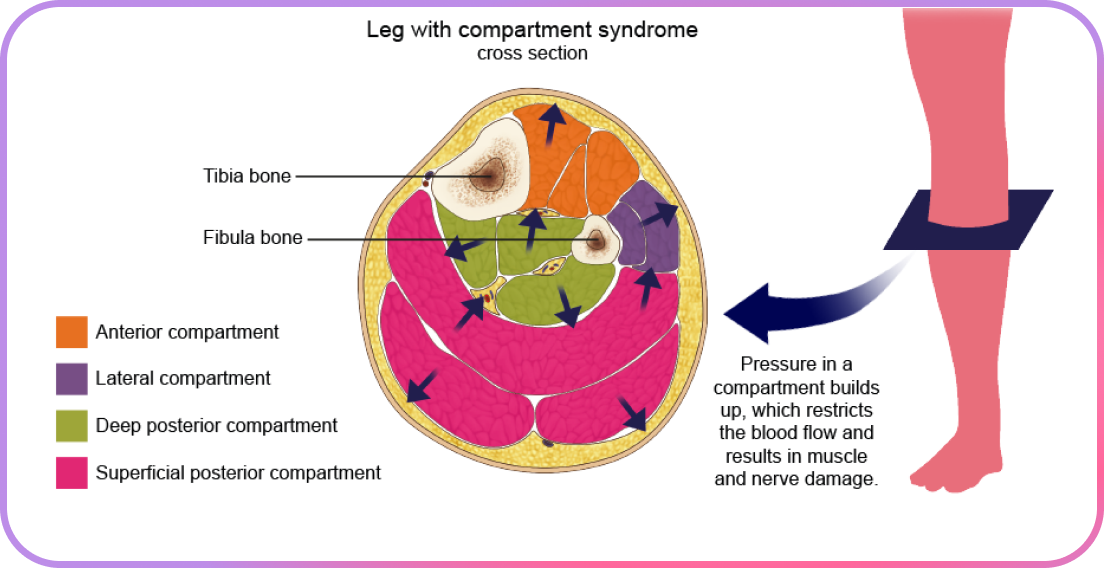 Leg with compartment syndrome
cross section

Tibia bone

Fibula bone

Anterior compartment

Lateral compartment

Deep posterior compartment

Superficial posterior compartment

Pressure in a compartment builds up, which restricts the blood flow and results in muscle and nerve damage.